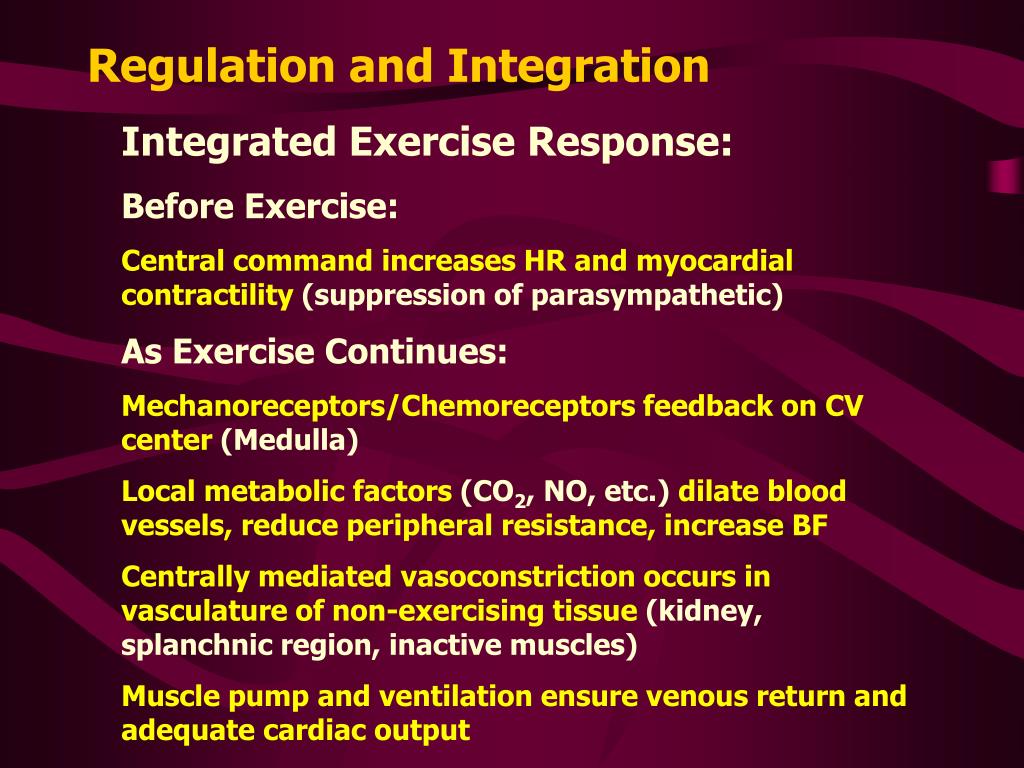 Regulation and Integration

Integrated Exercise Response:

Before Exercise:

Central command increases HR and myocardial contractility (suppression of parasympathetic)

As Exercise Continues:

Mechanoreceptors/Chemoreceptors feedback on CV center (Medulla)

Local metabolic factors ($CO_2$, NO, etc.) dilate blood vessels, reduce peripheral resistance, increase BF

Centrally mediated vasoconstriction occurs in vasculature of non-exercising tissue (kidney, splanchnic region, inactive muscles)

Muscle pump and ventilation ensure venous return and adequate cardiac output